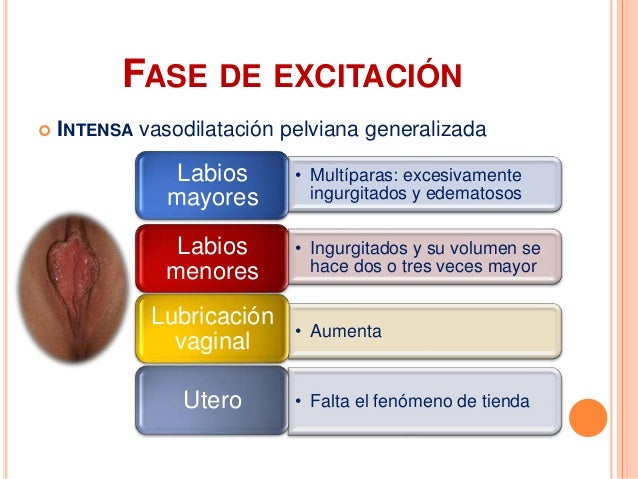 FASE DE EXCITACIÓN

INTENSA vasodilatación pelviana generalizada

Labios mayores
• Multíparas: excesivamente ingurgitados y edematosos

Labios menores
• Ingurgitados y su volumen se hace dos o tres veces mayor

Lubricación vaginal
• Aumenta

Utero
• Falta el fenómeno de tienda